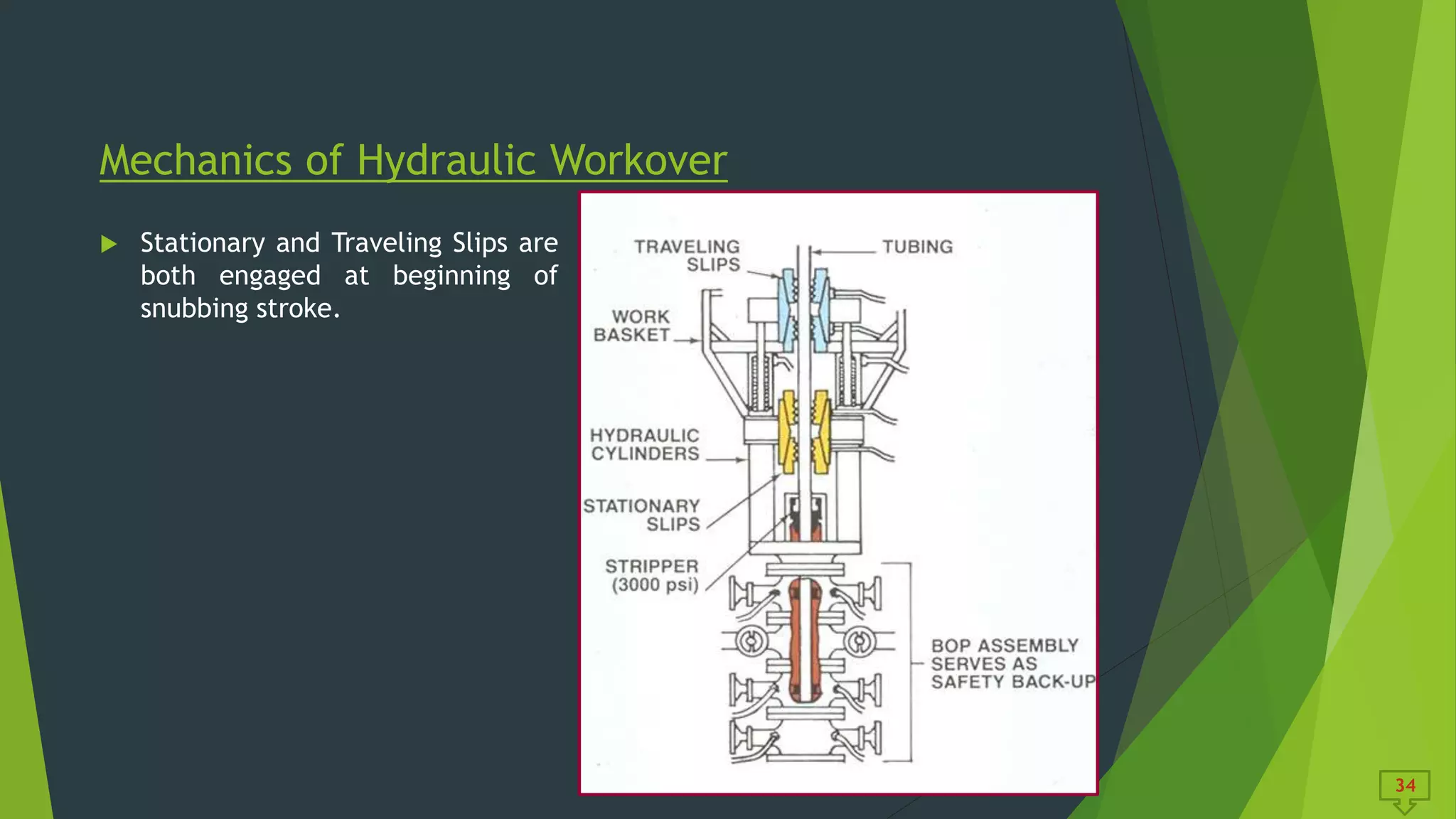 Mechanics of Hydraulic Workover

Stationary and Traveling Slips are both engaged at beginning of snubbing stroke.

TRAVELING SLIPS

TUBING

WORK BASKET

HYDRAULIC CYLINDERS

STATIONARY SLIPS

STRIPPER (3000 psi)

BOP ASSEMBLY SERVES AS SAFETY BACK-UP

34